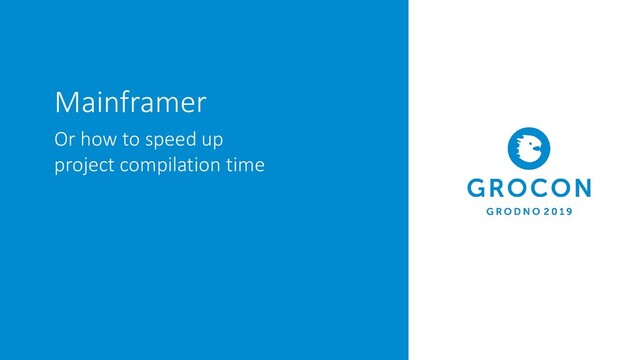 Mainframer

Or how to speed up project compilation time

GROCON

GRODNO 2019